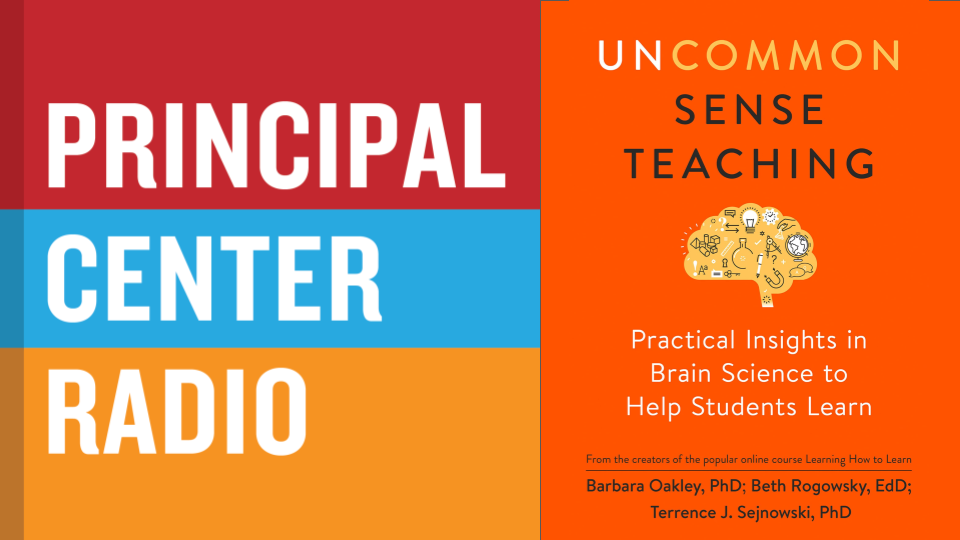 PRINCIPAL
CENTER
RADIO

UNCOMMON
SENSE
TEACHING

Practical Insights in Brain Science to Help Students Learn

From the creators of the popular online course Learning How to Learn

Barbara Oakley, PhD; Beth Rogowsky, EdD; Terrence J. Sejnowski, PhD